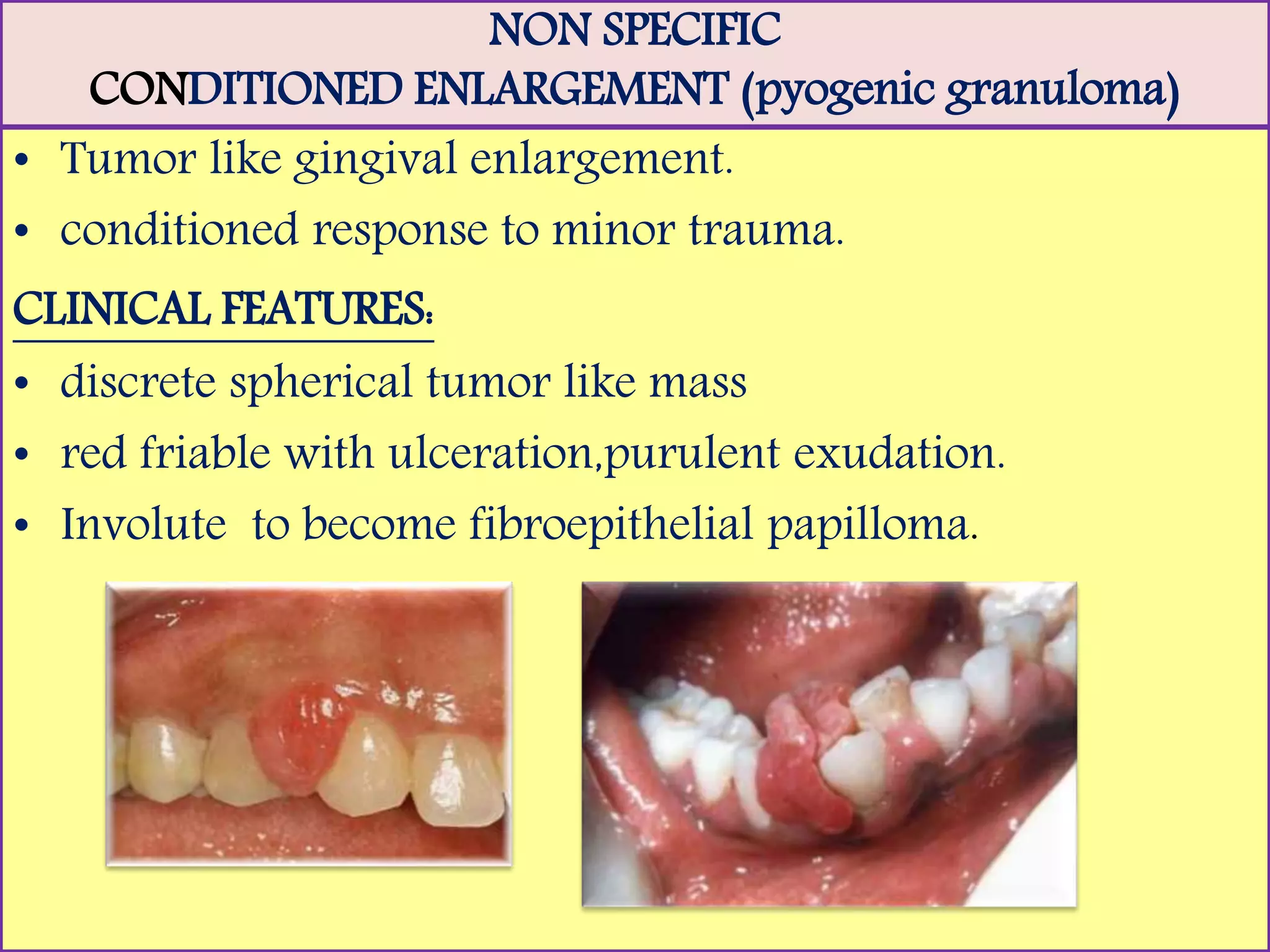 NON SPECIFIC
CONDITIONED ENLARGEMENT (pyogenic granuloma)

• Tumor like gingival enlargement.
• conditioned response to minor trauma.

CLINICAL FEATURES:

• discrete spherical tumor like mass
• red friable with ulceration,purulent exudation.
• Involute to become fibroepithelial papilloma.